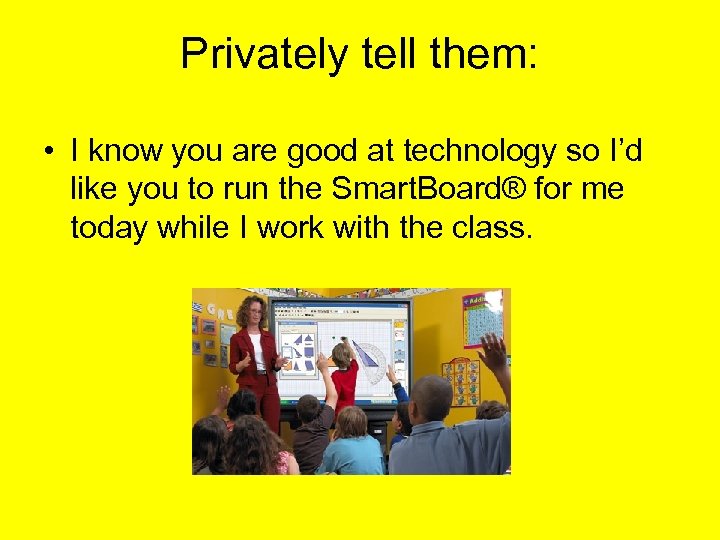 Privately tell them:

• I know you are good at technology so I'd like you to run the SmartBoard® for me today while I work with the class.